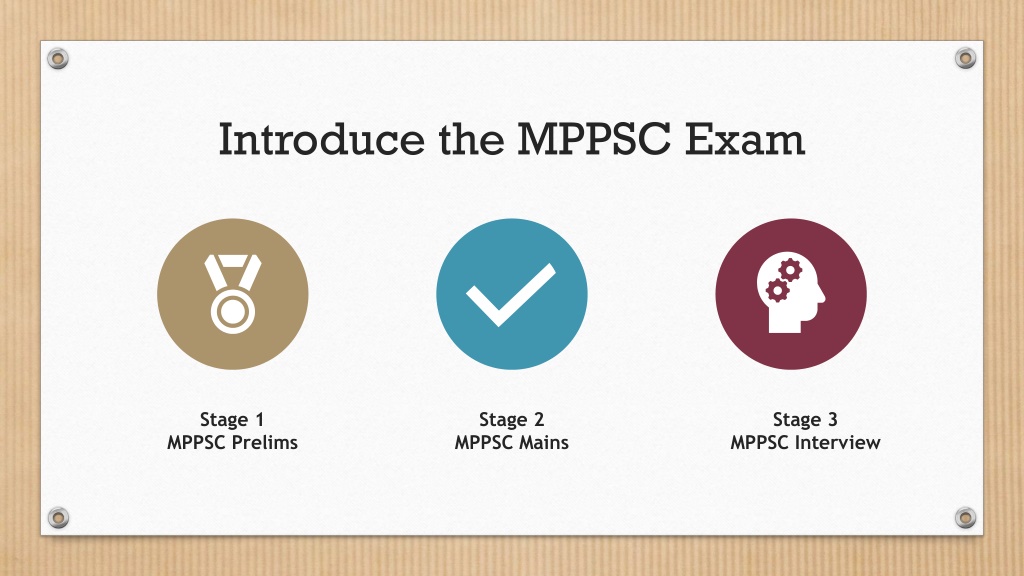 Introduce the MPPSC Exam

Stage 1
MPPSC Prelims

Stage 2
MPPSC Mains

Stage 3
MPPSC Interview